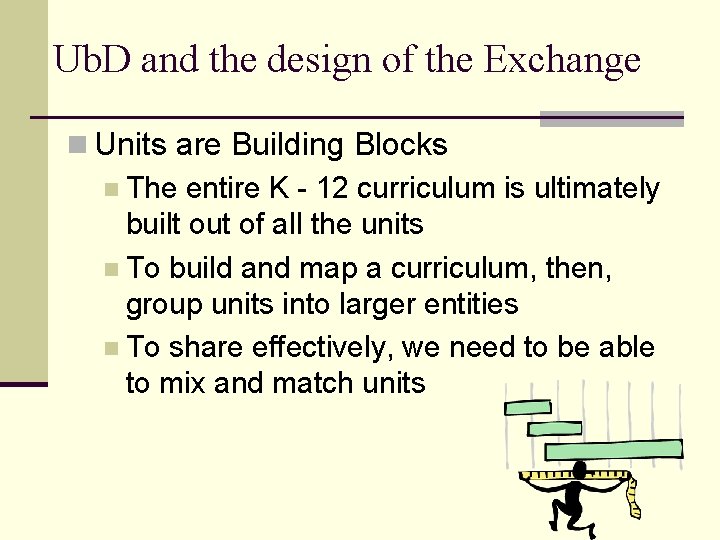 UbD and the design of the Exchange

Units are Building Blocks

The entire K - 12 curriculum is ultimately built out of all the units

To build and map a curriculum, then, group units into larger entities

To share effectively, we need to be able to mix and match units